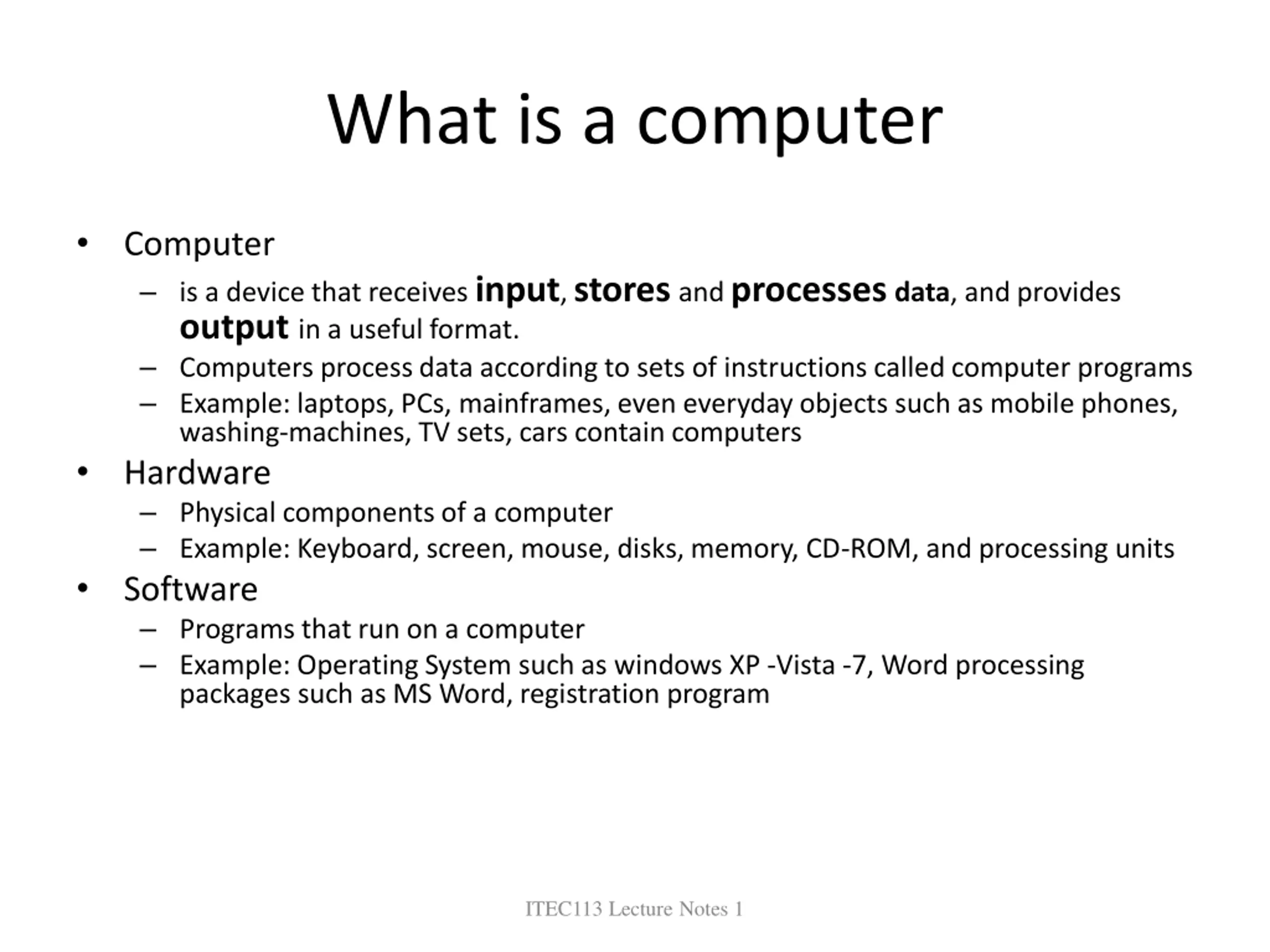 What is a computer

• Computer
  – is a device that receives input, stores and processes data, and provides output in a useful format.
  – Computers process data according to sets of instructions called computer programs
  – Example: laptops, PCs, mainframes, even everyday objects such as mobile phones, washing-machines, TV sets, cars contain computers
• Hardware
  – Physical components of a computer
  – Example: Keyboard, screen, mouse, disks, memory, CD-ROM, and processing units
• Software
  – Programs that run on a computer
  – Example: Operating System such as windows XP -Vista -7, Word processing packages such as MS Word, registration program

ITEC113 Lecture Notes 1